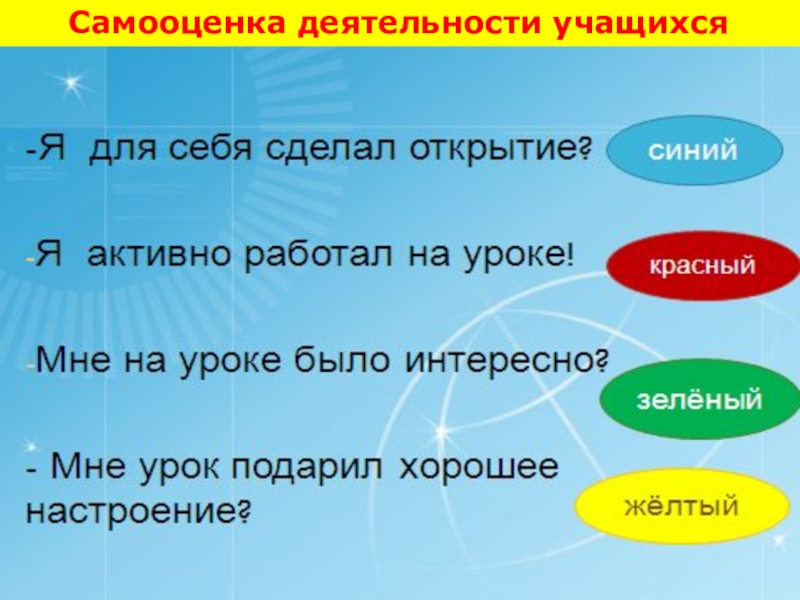 Самооценка деятельности учащихся

-Я для себя сделал открытие?

синий

-Я активно работал на уроке!

красный

-Мне на уроке было интересно?

зелёный

- Мне урок подарил хорошее настроение?

жёлтый